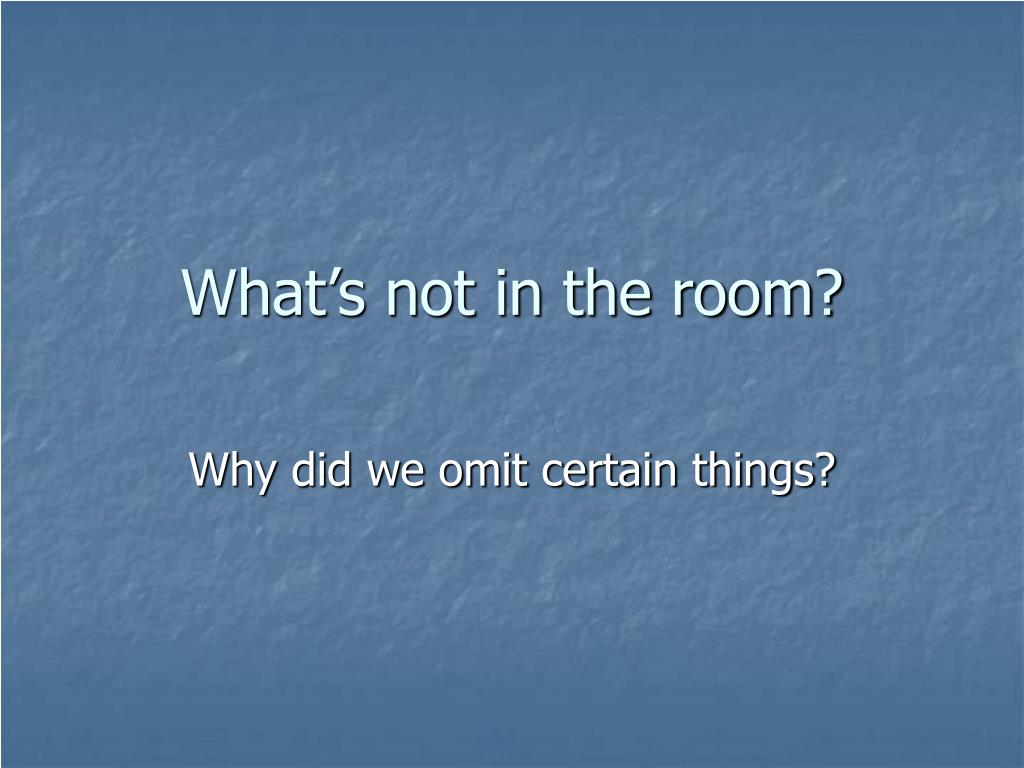 What’s not in the room?

Why did we omit certain things?